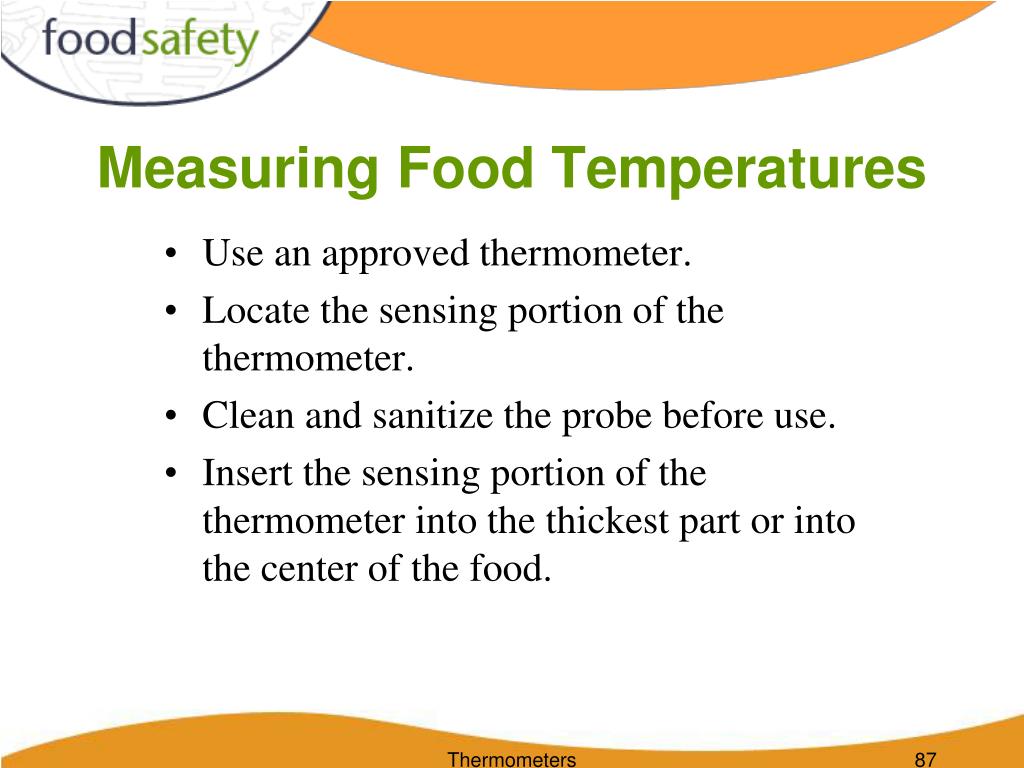 foodsafety

Measuring Food Temperatures

• Use an approved thermometer.
• Locate the sensing portion of the thermometer.
• Clean and sanitize the probe before use.
• Insert the sensing portion of the thermometer into the thickest part or into the center of the food.

Thermometers

87